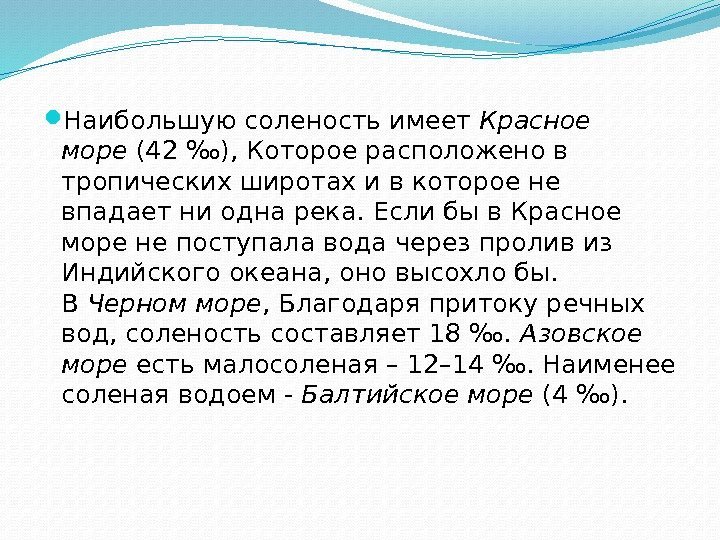 Наибольшую соленость имеет Красное море (42 ‰), Которое расположено в тропических широтах и в которое не впадает ни одна река. Если бы в Красное море не поступала вода через пролив из Индийского океана, оно высохло бы. В Черном море, Благодаря притоку речных вод, соленость составляет 18 ‰. Азовское море есть малосоленая – 12–14 ‰. Наименее соленая водоем - Балтийское море (4 ‰).